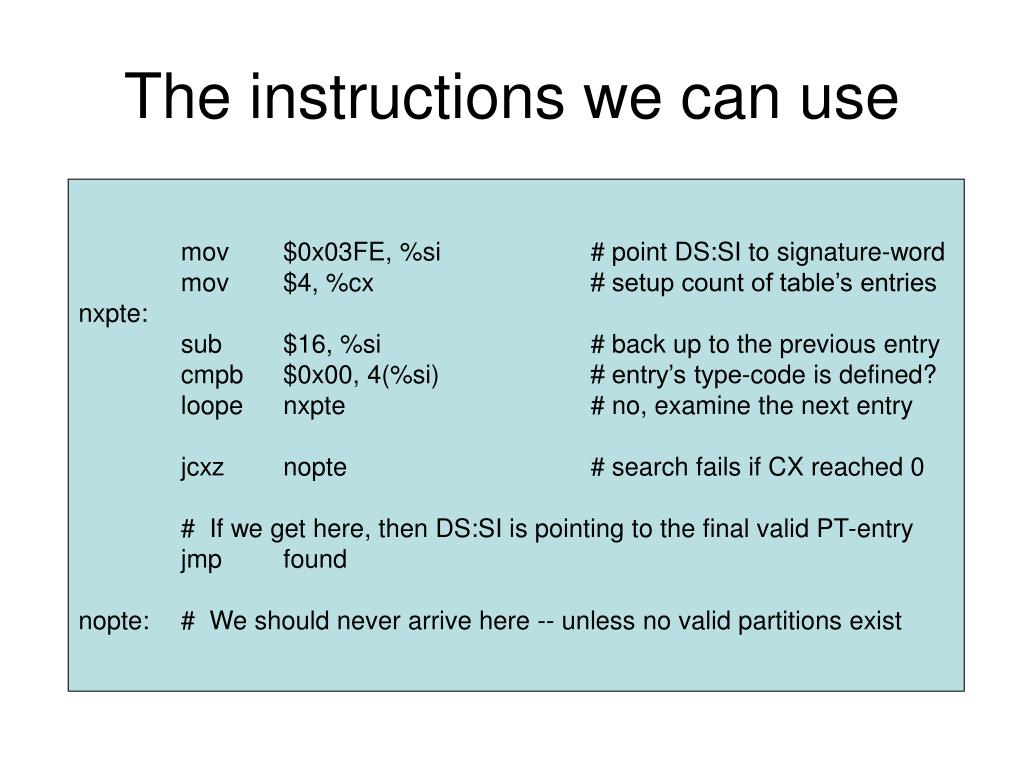 The instructions we can use

mov $0x03FE, %si # point DS:SI to signature-word
mov $4, %cx # setup count of table’s entries
nxpte:
sub $16, %si # back up to the previous entry
cmpb $0x00, 4(%si) # entry’s type-code is defined?
loope nxpte # no, examine the next entry

jcxz nopte # search fails if CX reached 0

# If we get here, then DS:SI is pointing to the final valid PT-entry
jmp found

nopte: # We should never arrive here -- unless no valid partitions exist